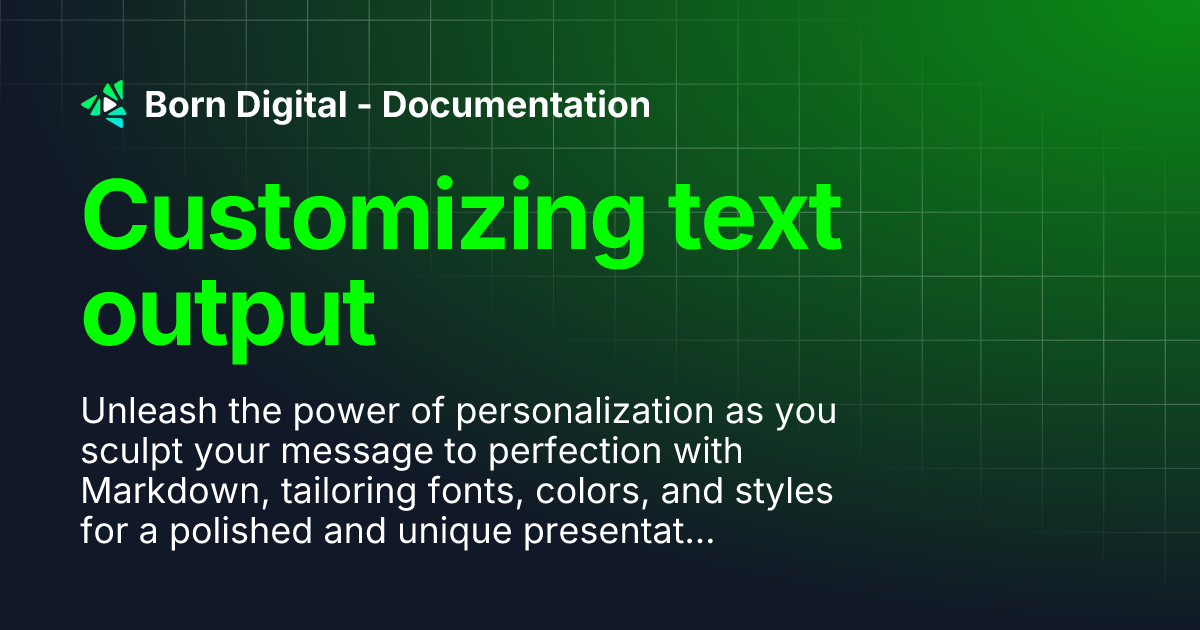 Born Digital - Documentation

Customizing text output

Unleash the power of personalization as you sculpt your message to perfection with Markdown, tailoring fonts, colors, and styles for a polished and unique presentat...